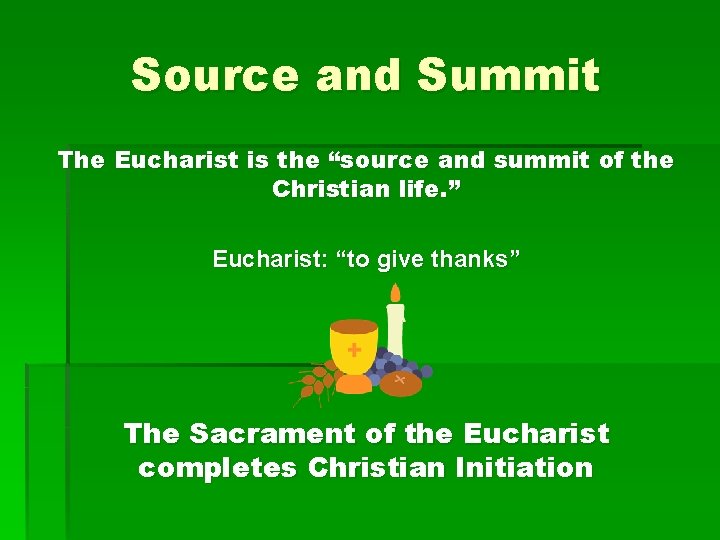 Source and Summit

The Eucharist is the “source and summit of the Christian life.”

Eucharist: “to give thanks”

The Sacrament of the Eucharist completes Christian Initiation